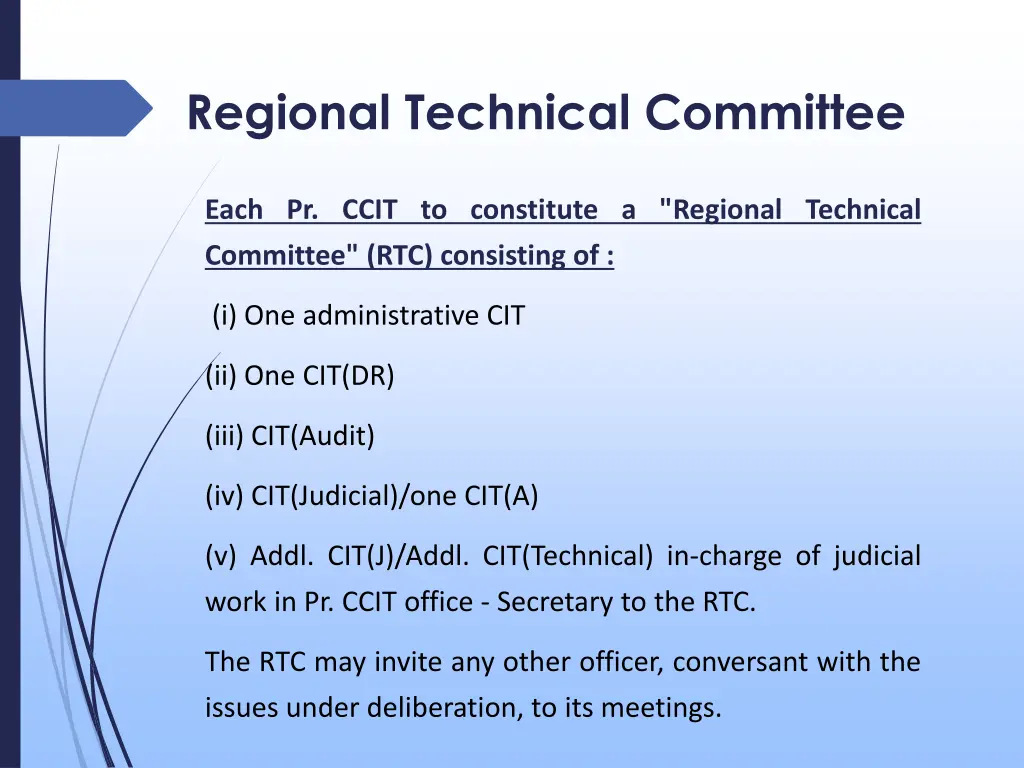 Regional Technical Committee

Each Pr. CCIT to constitute a "Regional Technical Committee" (RTC) consisting of :

(i) One administrative CIT

(ii) One CIT(DR)

(iii) CIT(Audit)

(iv) CIT(Judicial)/one CIT(A)

(v) Addl. CIT(J)/Addl. CIT(Technical) in-charge of judicial work in Pr. CCIT office - Secretary to the RTC.

The RTC may invite any other officer, conversant with the issues under deliberation, to its meetings.